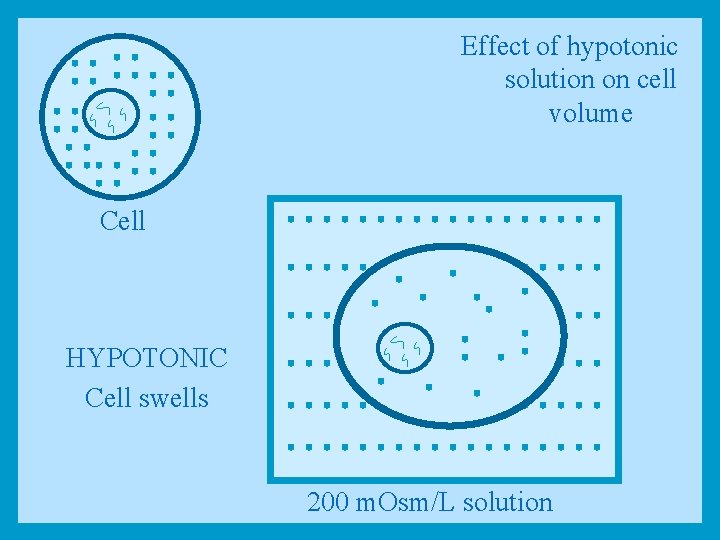 Effect of hypotonic solution on cell volume

Cell

HYPOTONIC
Cell swells

200 mOsm/L solution